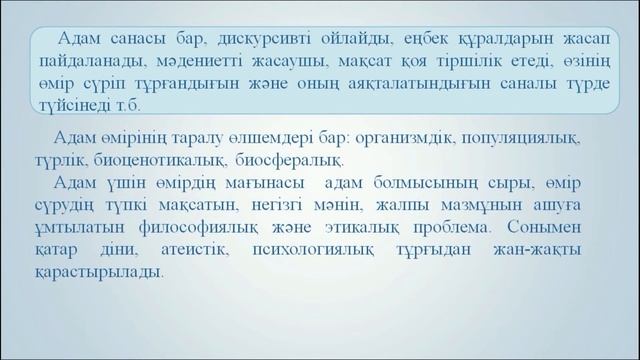 Адам санасы бар, дискурсивті ойлайды, еңбек құралдарын жасап пайдаланады, мәдениетті жасаушы, мақсат қоя тіршілік етеді, өзінің өмір сүріп тұрғандығын және оның аяқталатындығын саналы түрде түйсінеді т.б.

Адам өмірінің таралу өлшемдері бар: организмдік, популяциялық, түрлік, биоценотикалық, биосфералық.

Адам үшін өмірдің мағынасы адам болмысының сыры, өмір сүрудің түпкі мақсатын, негізгі мәнін, жалпы мазмұнын ашуға ұмтылатын философиялық және этикалық проблема. Сонымен қатар діни, атеистік, психологиялық тұрғыдан жан-жақты қарастырылады.